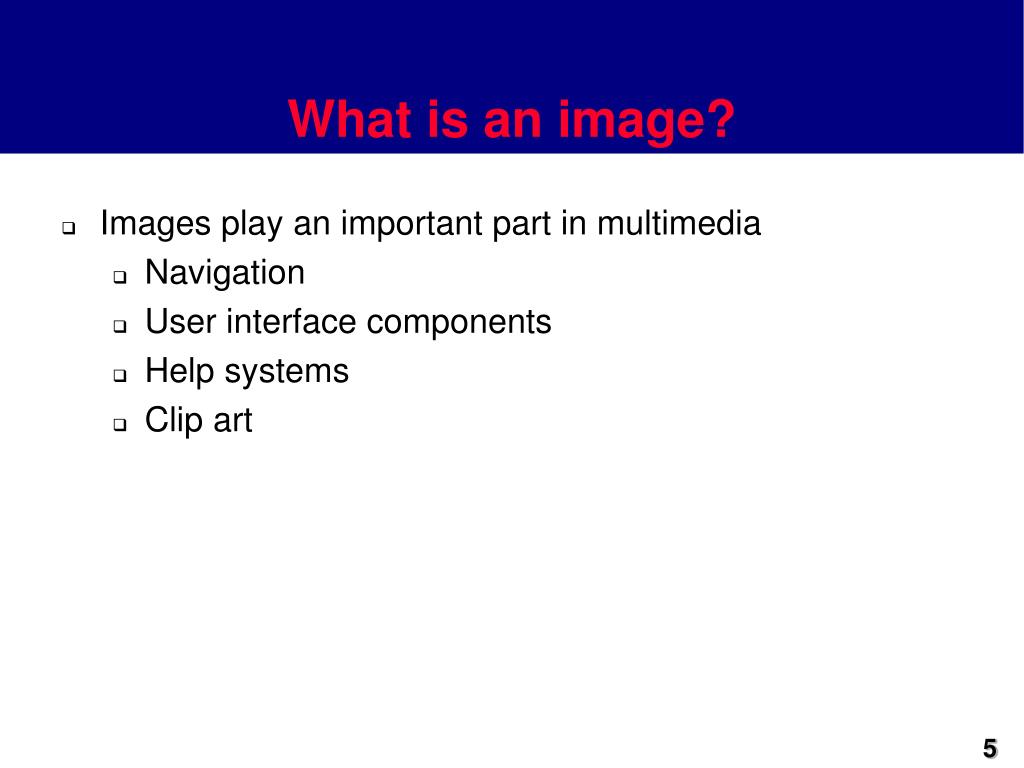 What is an image?

- Images play an important part in multimedia
  - Navigation
  - User interface components
  - Help systems
  - Clip art

5